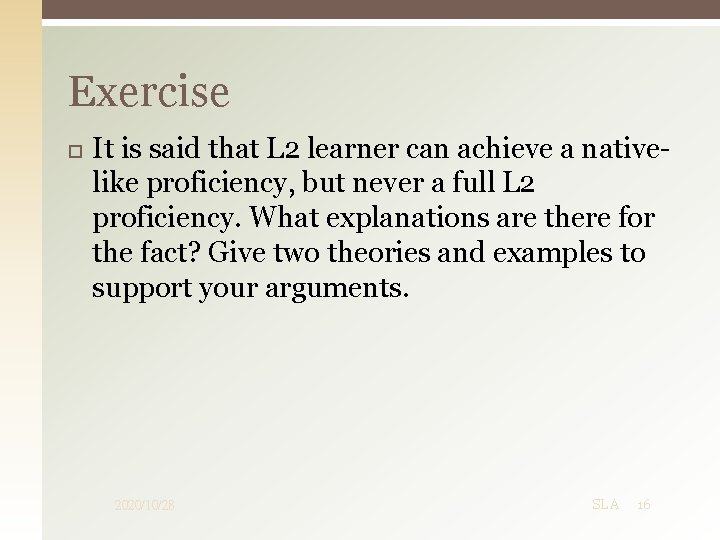 Exercise

It is said that L2 learner can achieve a native-like proficiency, but never a full L2 proficiency. What explanations are there for the fact? Give two theories and examples to support your arguments.

2020/10/28

SLA 16